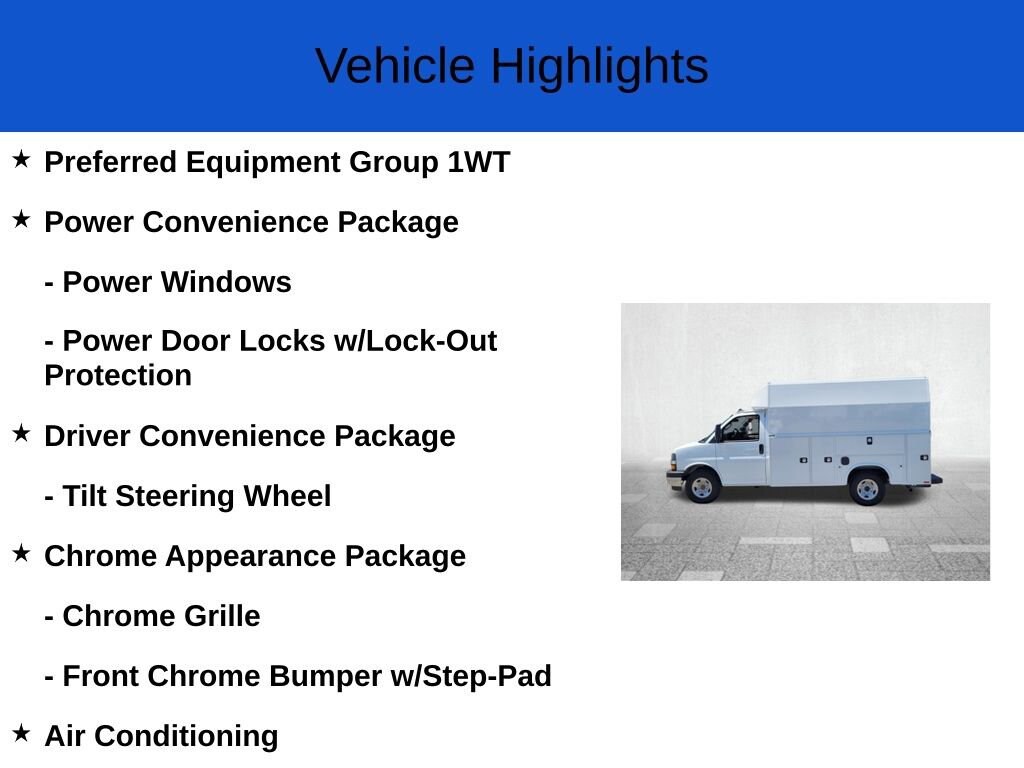 Vehicle Highlights

★ Preferred Equipment Group 1WT

★ Power Convenience Package

- Power Windows

- Power Door Locks w/Lock-Out Protection

★ Driver Convenience Package

- Tilt Steering Wheel

★ Chrome Appearance Package

- Chrome Grille

- Front Chrome Bumper w/Step-Pad

★ Air Conditioning